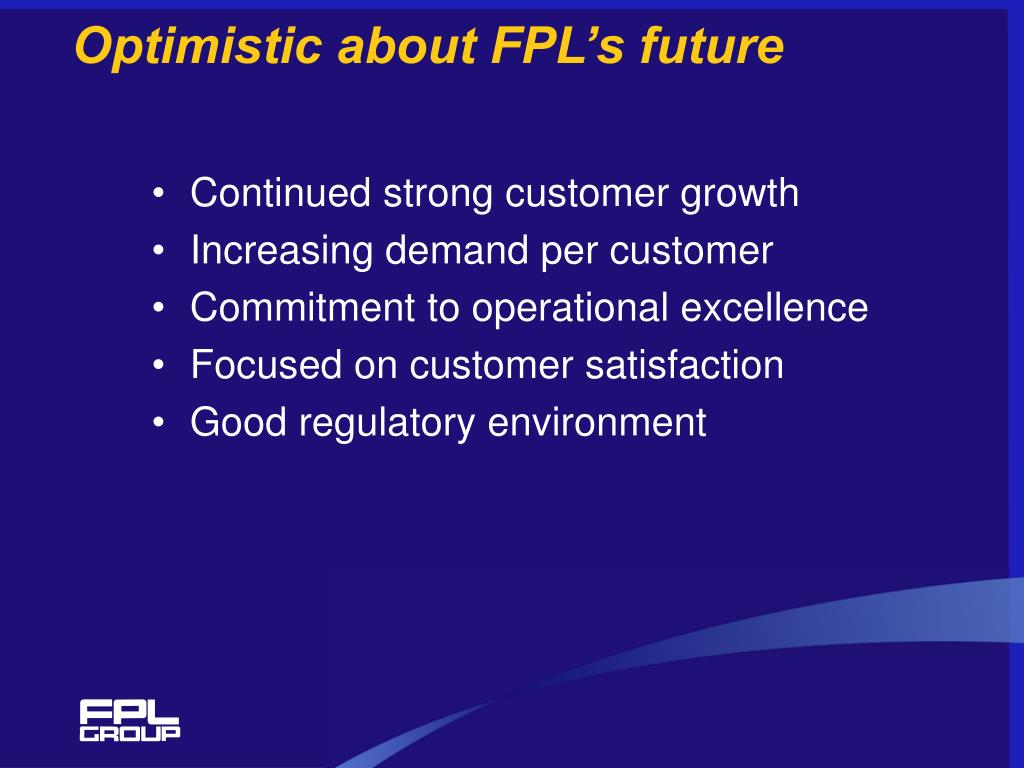 Optimistic about FPL’s future

• Continued strong customer growth
• Increasing demand per customer
• Commitment to operational excellence
• Focused on customer satisfaction
• Good regulatory environment

FPL
GROUP